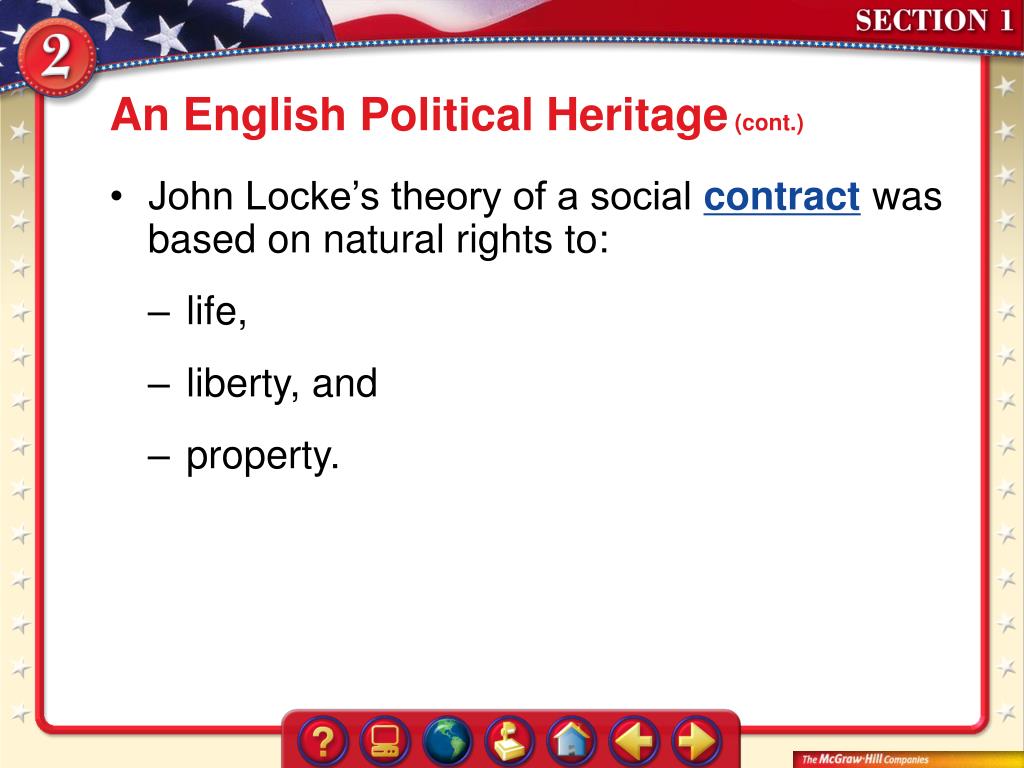 2

SECTION 1

An English Political Heritage (cont.)

• John Locke's theory of a social contract was based on natural rights to:

– life,

– liberty, and

– property.

?

The McGraw-Hill Companies